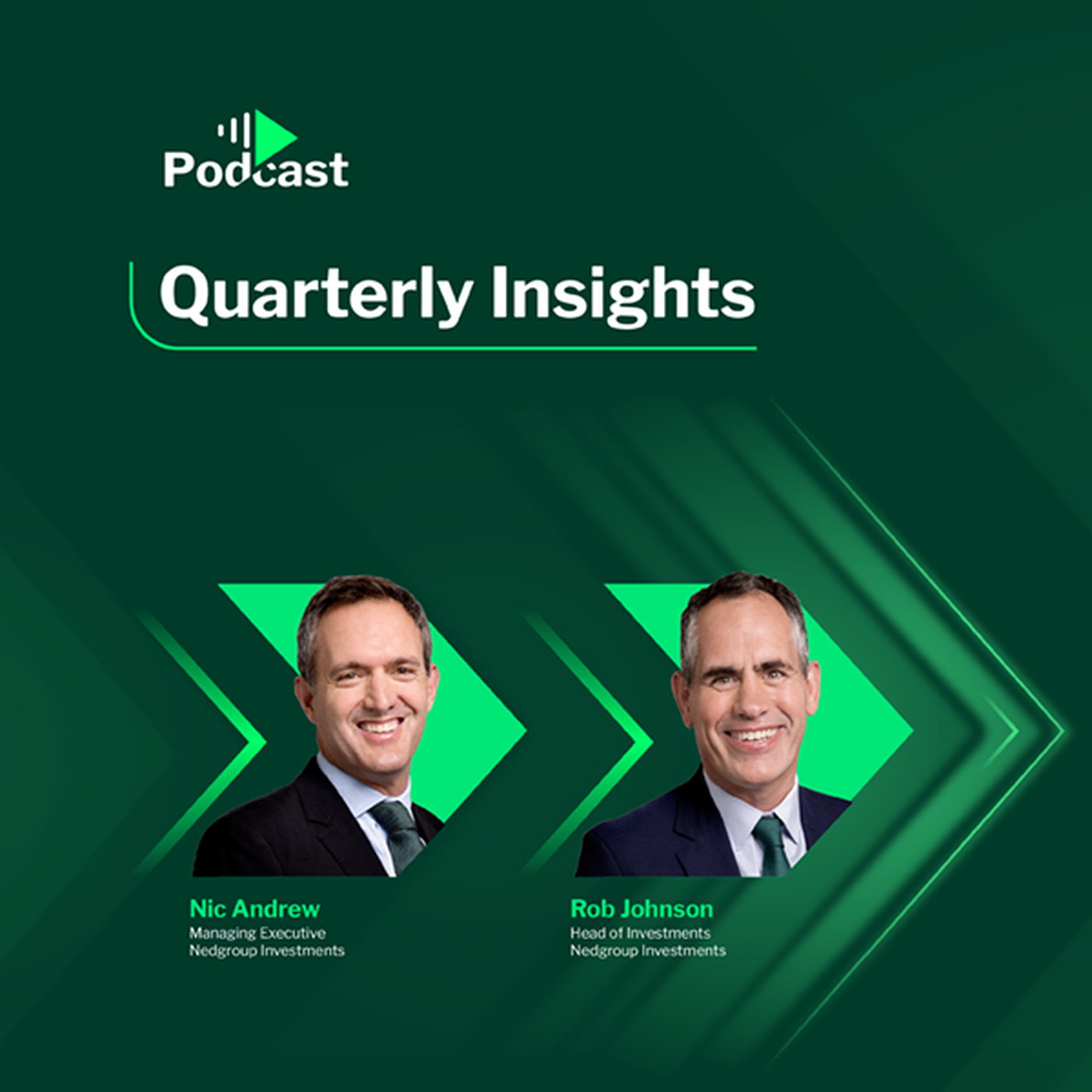 Podcast

Quarterly Insights

Nic Andrew
Managing Executive
Nedgroup Investments

Rob Johnson
Head of Investments
Nedgroup Investments